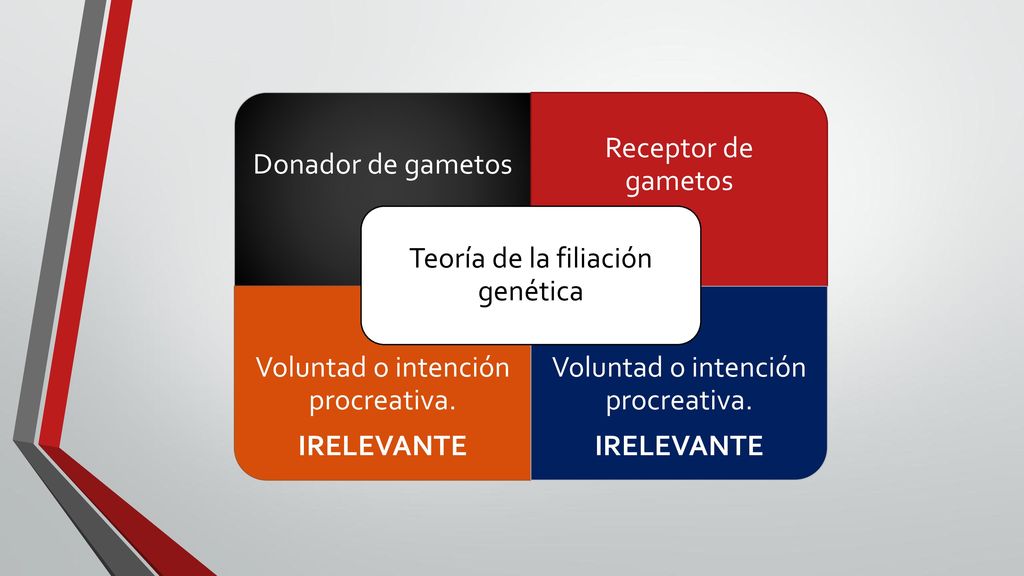 Donador de gametos

Receptor de gametos

Teoría de la filiación genética

Voluntad o intención procreativa.

IRELEVANTE

Voluntad o intención procreativa.

IRELEVANTE